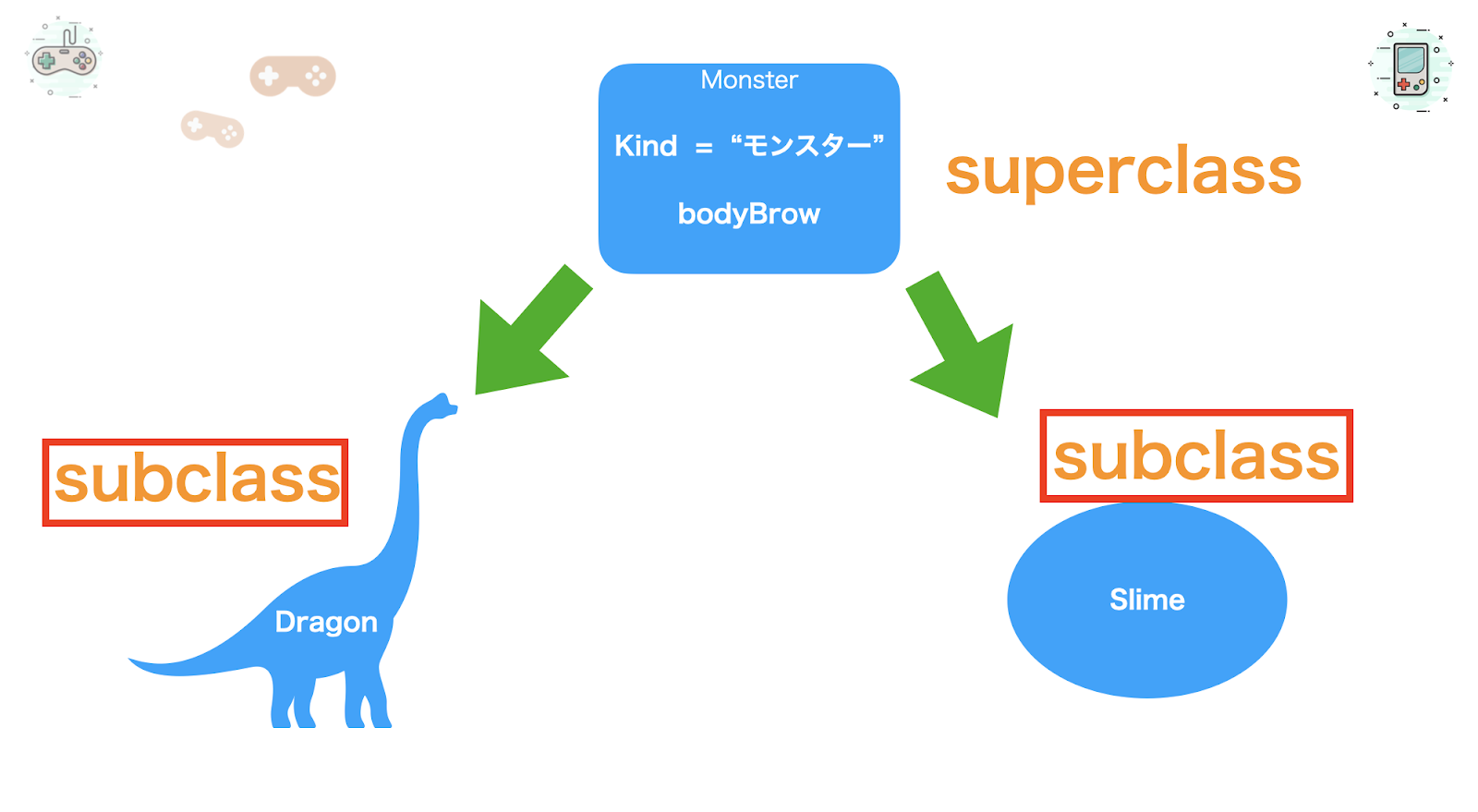 Monster

Kind = “モンスター”

bodyBrow

superclass

subclass

Dragon

subclass

Slime